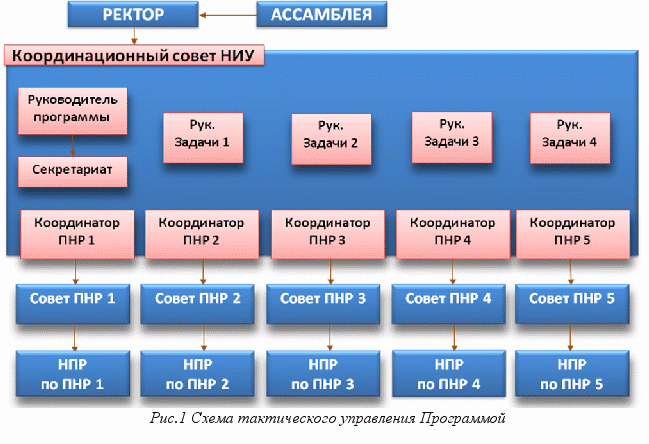 РЕКТОР

АССАМБЛЕЯ

Координационный совет НИУ

Руководитель программы

Секретариат

Рук. Задачи 1

Рук. Задачи 2

Рук. Задачи 3

Рук. Задачи 4

Координатор ПНР 1

Координатор ПНР 2

Координатор ПНР 3

Координатор ПНР 4

Координатор ПНР 5

Совет ПНР 1

Совет ПНР 2

Совет ПНР 3

Совет ПНР 4

Совет ПНР 5

НПР по ПНР 1

НПР по ПНР 2

НПР по ПНР 3

НПР по ПНР 4

НПР по ПНР 5

Рис.1 Схема тактического управления Программой